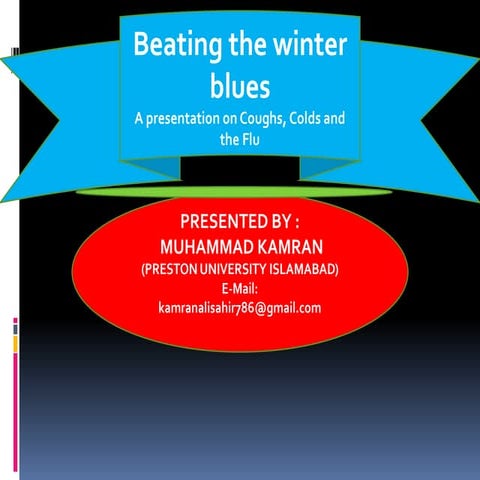 Beating the winter blues

A presentation on Coughs, Colds and the Flu

PRESENTED BY :
MUHAMMAD KAMRAN
(PRESTON UNIVERSITY ISLAMABAD)
E-Mail:
kamranalisahir786@gmail.com